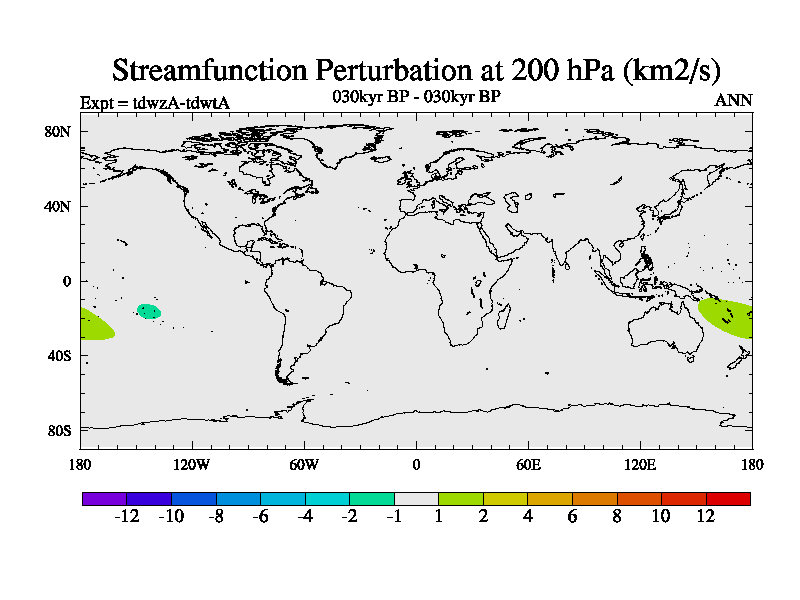 Streamfunction Perturbation at 200 hPa (km2/s)

Expt = tdwzA-tdwtA

030kyr BP - 030kyr BP

ANN

80N
40N
0
40S
80S

180
120W
60W
0
60E
120E
180

-12
-10
-8
-6
-4
-2
-1
1
2
4
6
8
10
12